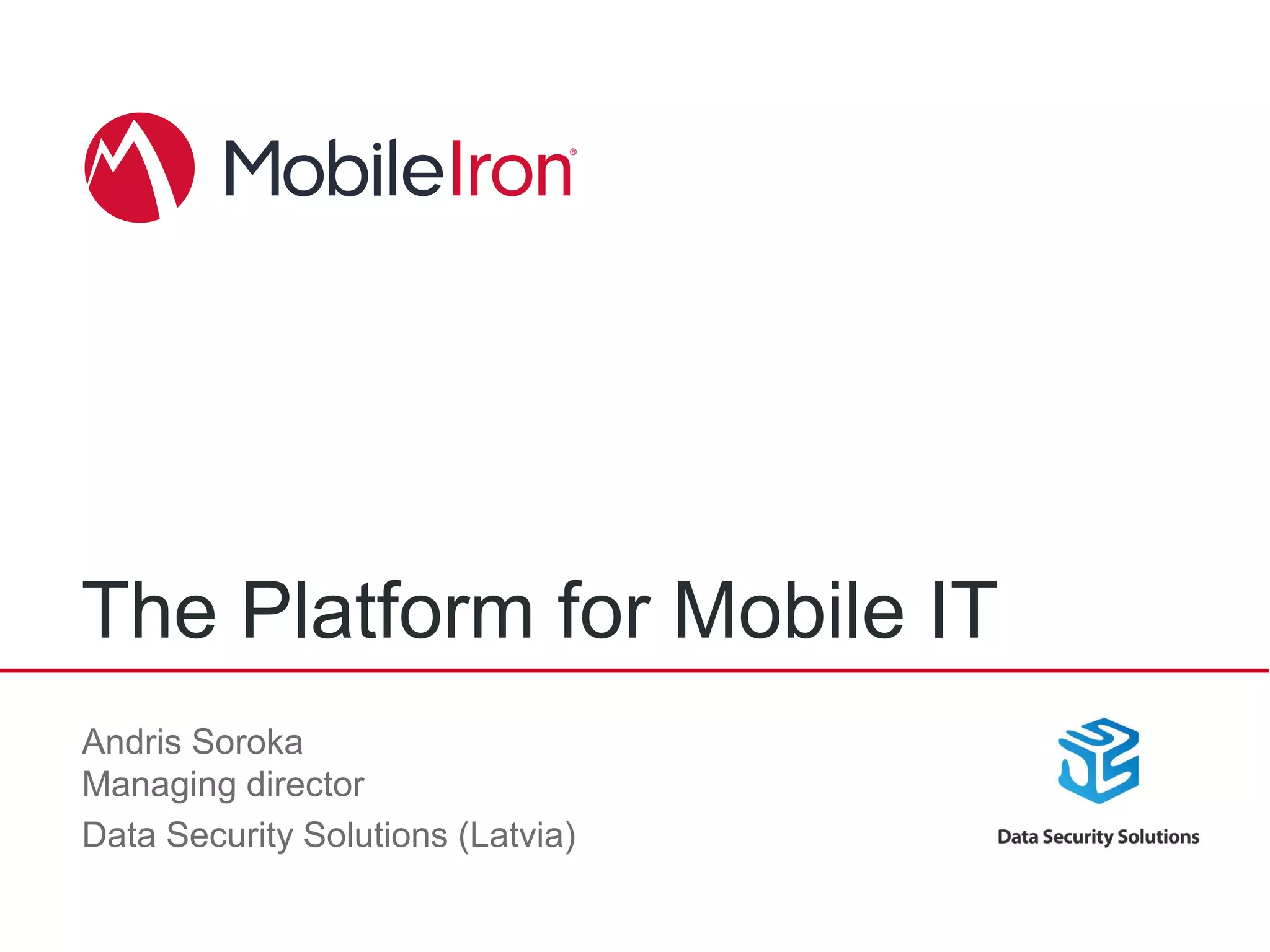 MobileIron®

The Platform for Mobile IT

Andris Soroka
Managing director
Data Security Solutions (Latvia)

Data Security Solutions